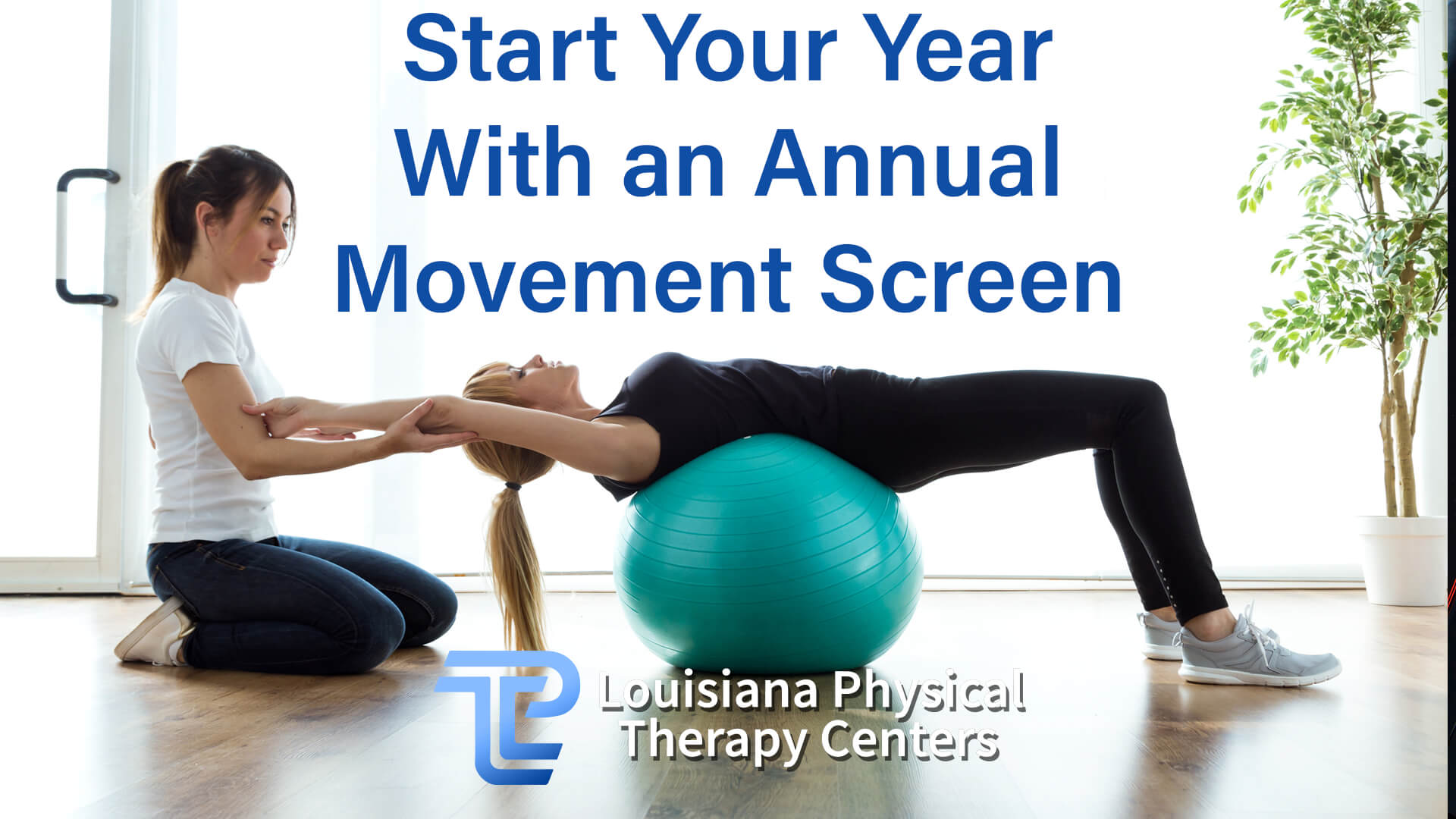 Start Your Year With an Annual Movement Screen

Louisiana Physical Therapy Centers